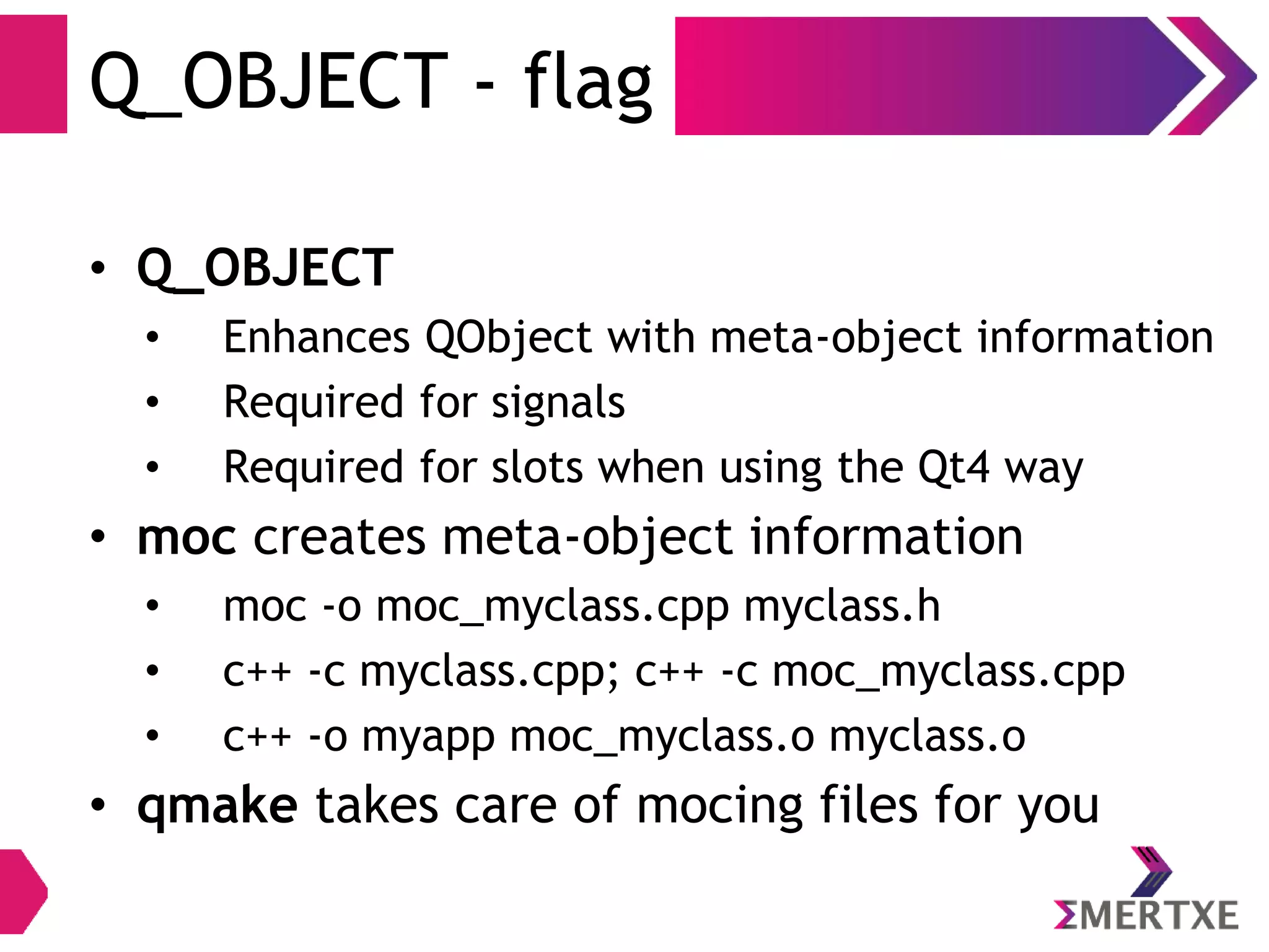 Q_OBJECT - flag

• Q_OBJECT
  • Enhances QObject with meta-object information
  • Required for signals
  • Required for slots when using the Qt4 way
• moc creates meta-object information
  • moc -o moc_myclass.cpp myclass.h
  • c++ -c myclass.cpp; c++ -c moc_myclass.cpp
  • c++ -o myapp moc_myclass.o myclass.o
• qmake takes care of mocing files for you

ΣMERTXE